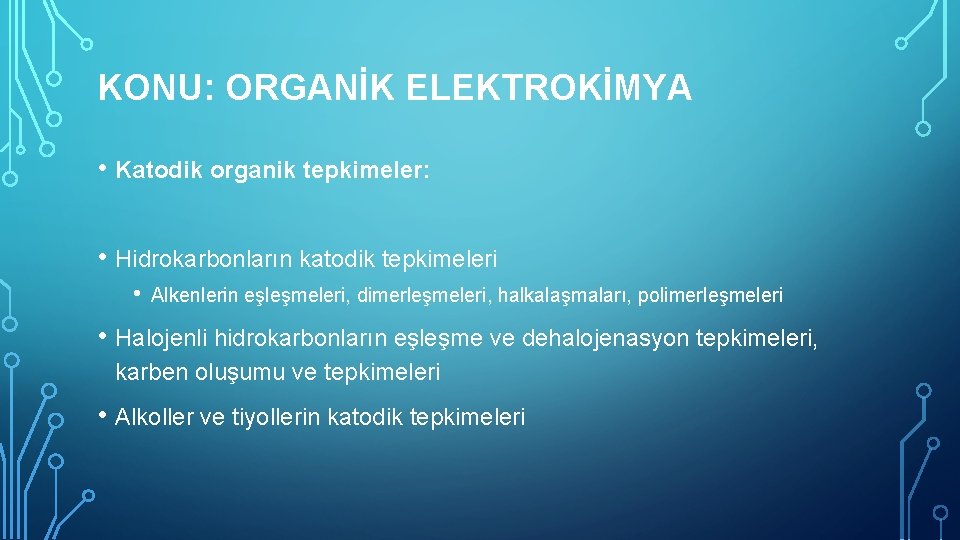 KONU: ORGANİK ELEKTROKİMYA

• Katodik organik tepkimeler:

• Hidrokarbonların katodik tepkimeleri

• Alkenlerin eşleşmeleri, dimerleşmeleri, halkalaşmaları, polimerleşmeleri

• Halojenli hidrokarbonların eşleşme ve dehalojenasyon tepkimeleri, karben oluşumu ve tepkimeleri

• Alkoller ve tiyollerin katodik tepkimeleri